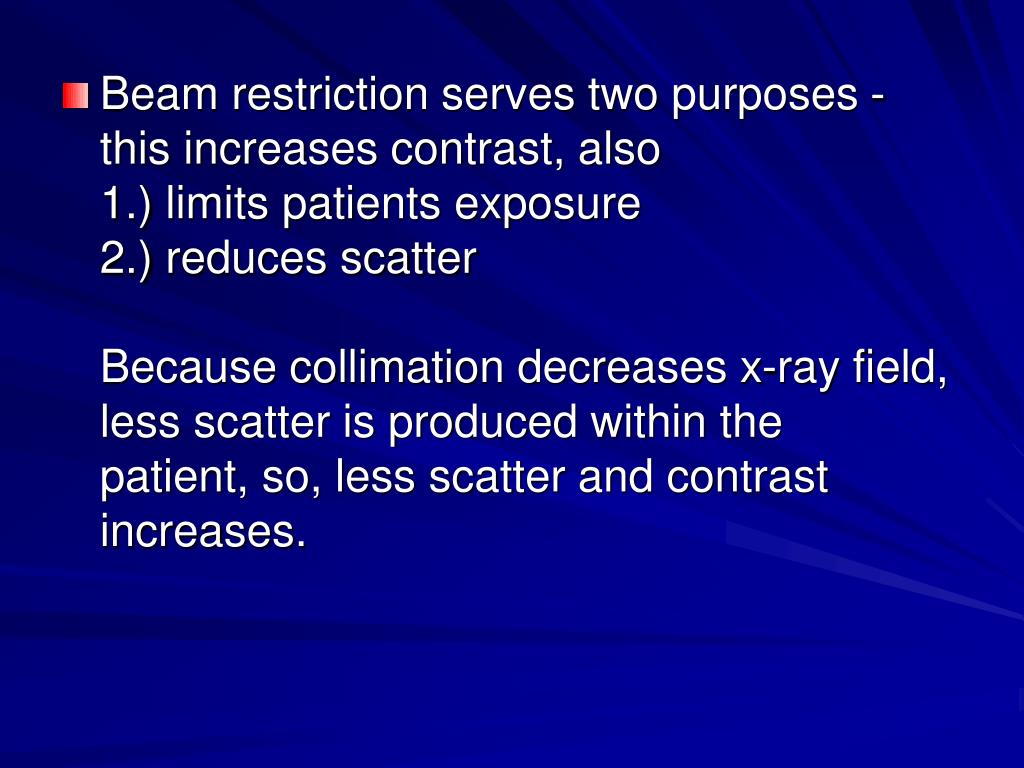 Beam restriction serves two purposes - this increases contrast, also
1.) limits patients exposure
2.) reduces scatter

Because collimation decreases x-ray field, less scatter is produced within the patient, so, less scatter and contrast increases.